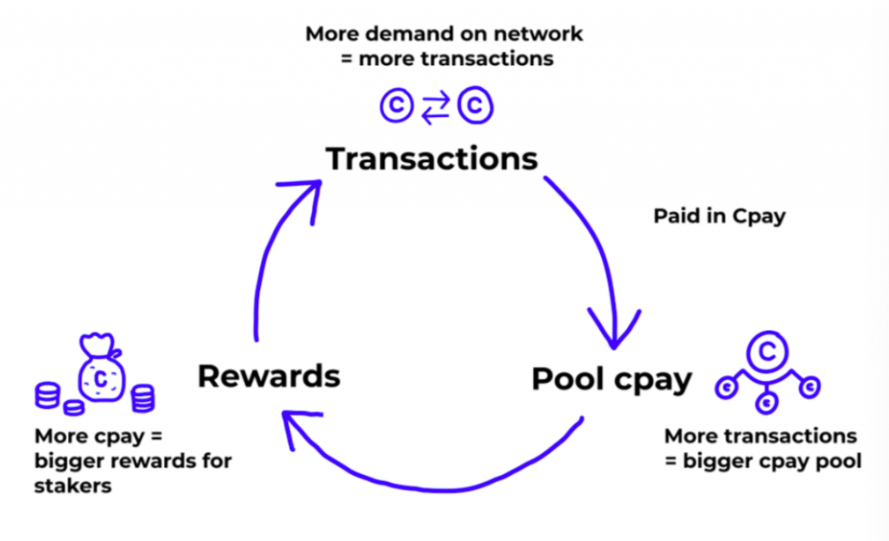 More demand on network
= more transactions

Transactions

Paid in Cpay

Pool cpay

More transactions
= bigger cpay pool

Rewards

More cpay =
bigger rewards for
stakers